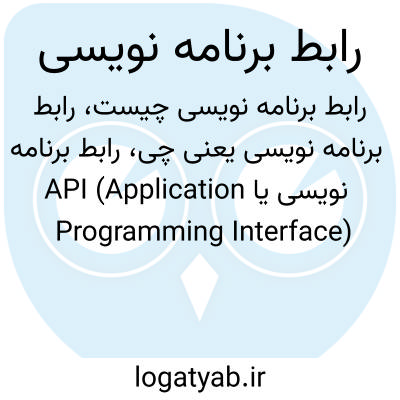 رابط برنامه نویسی

رابط برنامه نویسی چیست، رابط برنامه نویسی یعنی چی، رابط برنامه نویسی یا API (Application Programming Interface)

logatyab.ir